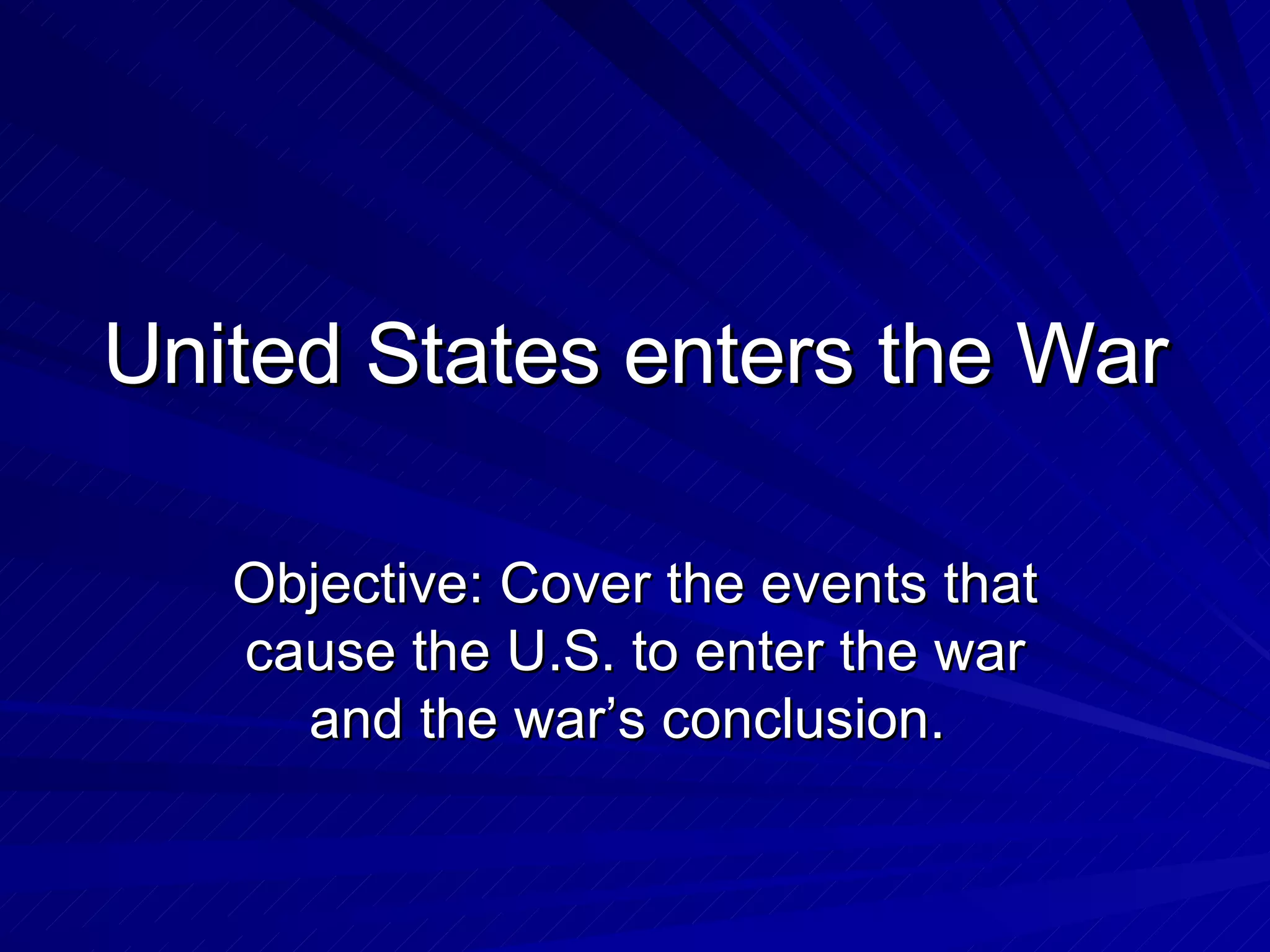 United States enters the War

Objective: Cover the events that cause the U.S. to enter the war and the war’s conclusion.